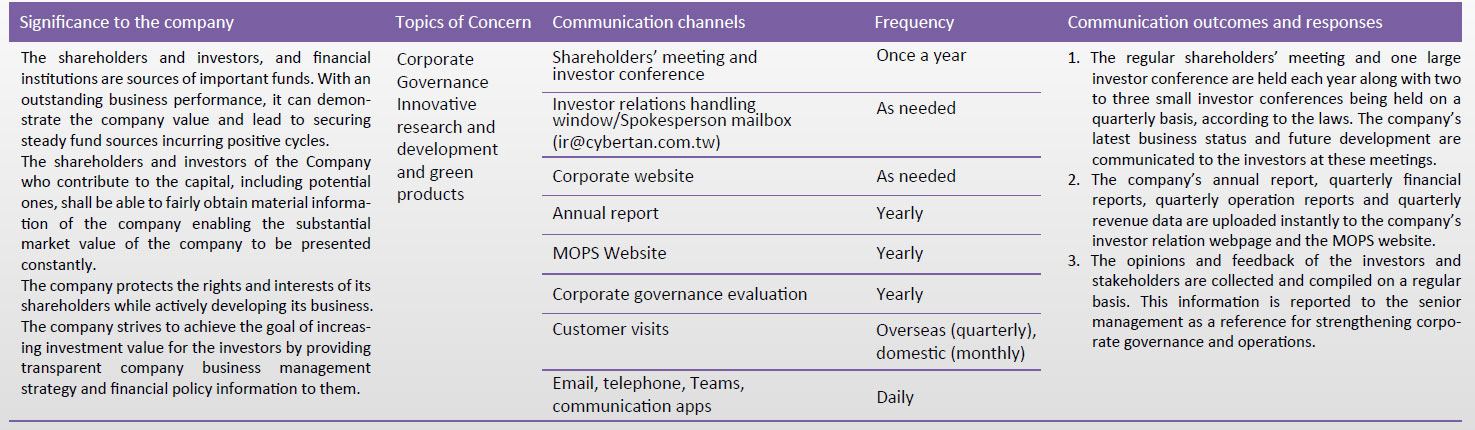 | Significance to the company | Topics of Concern | Communication channels | Frequency | Communication outcomes and responses |
|---|---|---|---|---|
| The shareholders and investors, and financial institutions are sources of important funds. With an outstanding business performance, it can demonstrate the company value and lead to securing steady fund sources incurring positive cycles. The shareholders and investors of the Company who contribute to the capital, including potential ones, shall be able to fairly obtain material information of the company enabling the substantial market value of the company to be presented constantly. The company protects the rights and interests of its shareholders while actively developing its business. The company strives to achieve the goal of increasing investment value for the investors by providing transparent company business management strategy and financial policy information to them. | Corporate Governance Innovative research and development and green products | Shareholders' meeting and investor conference | Once a year | 1. The regular shareholders' meeting and one large investor conference are held each year along with two to three small investor conferences being held on a quarterly basis, according to the laws. The company's latest business status and future development are communicated to the investors at these meetings. 2. The company's annual report, quarterly financial reports, quarterly operation reports and quarterly revenue data are uploaded instantly to the company's investor relation webpage and the MOPS website. 3. The opinions and feedback of the investors and stakeholders are collected and compiled on a regular basis. This information is reported to the senior management as a reference for strengthening corporate governance and operations. |
| | | Investor relations handling window/Spokesperson mailbox (ir@cybertan.com.tw) | As needed | |
| | | Corporate website | As needed | |
| | | Annual report | Yearly | |
| | | MOPS Website | Yearly | |
| | | Corporate governance evaluation | Yearly | |
| | | Customer visits | Overseas (quarterly), domestic (monthly) | |
| | | Email, telephone, Teams, communication apps | Daily | |